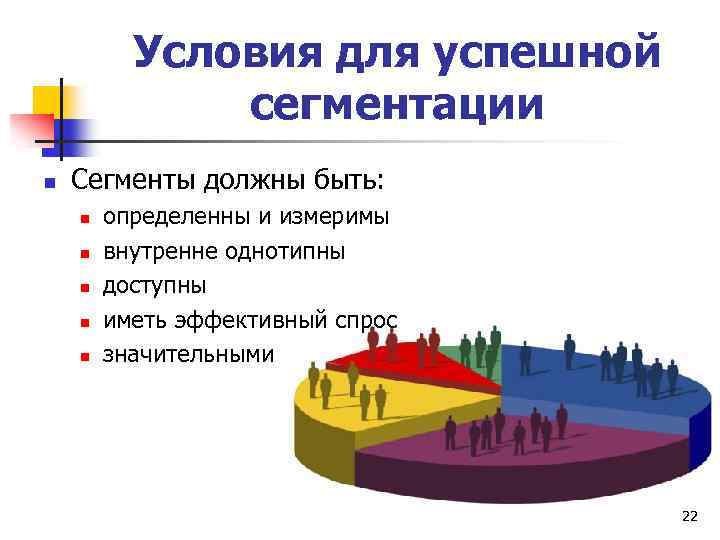 Условия для успешной сегментации

Сегменты должны быть:

определенны и измеримы

внутренне однотипны

доступны

иметь эффективный спрос

значительными

22